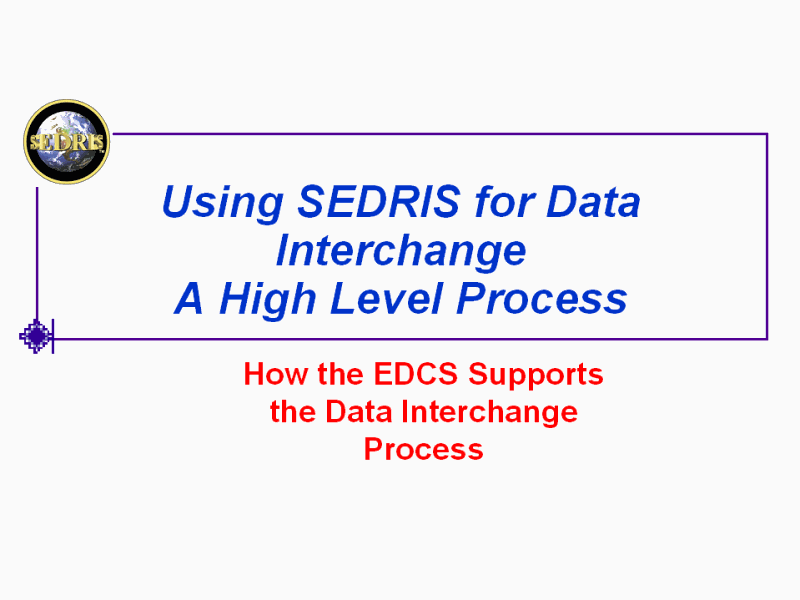 SEDRIS

Using SEDRIS for Data Interchange
A High Level Process

How the EDCS Supports the Data Interchange Process